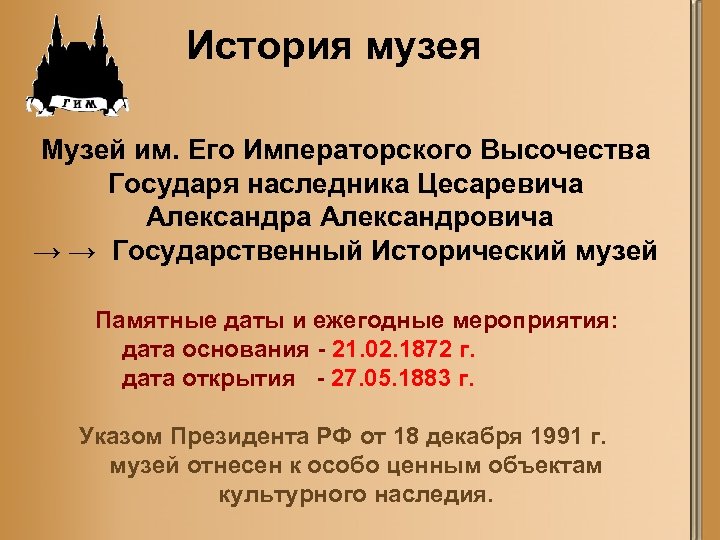 ГИМ

История музея

Музей им. Его Императорского Высочества Государя наследника Цесаревича Александра Александровича
→→ Государственный Исторический музей

Памятные даты и ежегодные мероприятия:
дата основания - 21.02.1872 г.
дата открытия - 27.05.1883 г.

Указом Президента РФ от 18 декабря 1991 г. музей отнесен к особо ценным объектам культурного наследия.